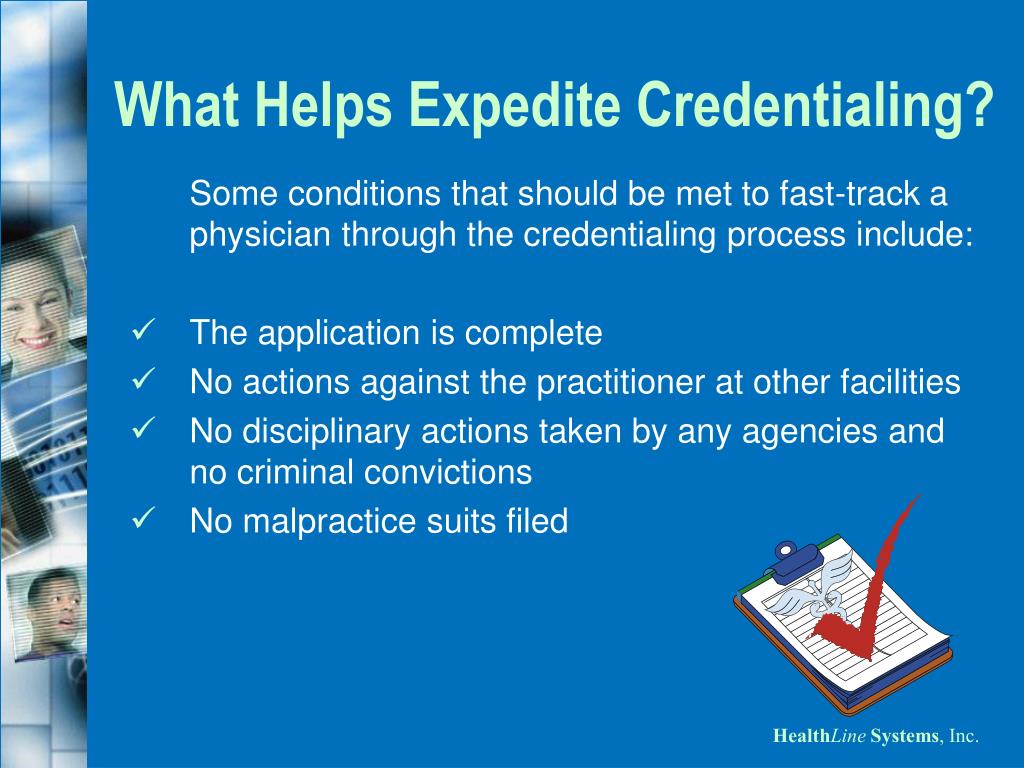 What Helps Expedite Credentialing?

Some conditions that should be met to fast-track a physician through the credentialing process include:

✓ The application is complete
✓ No actions against the practitioner at other facilities
✓ No disciplinary actions taken by any agencies and no criminal convictions
✓ No malpractice suits filed

HealthLine Systems, Inc.